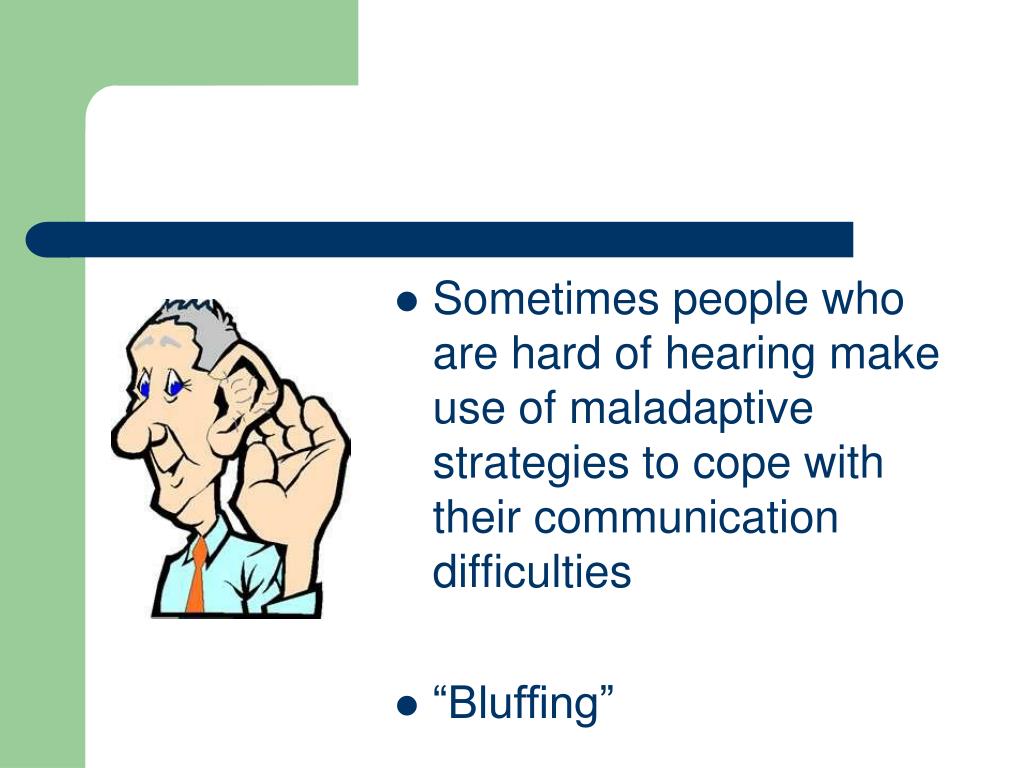 ● Sometimes people who are hard of hearing make use of maladaptive strategies to cope with their communication difficulties

● “Bluffing”